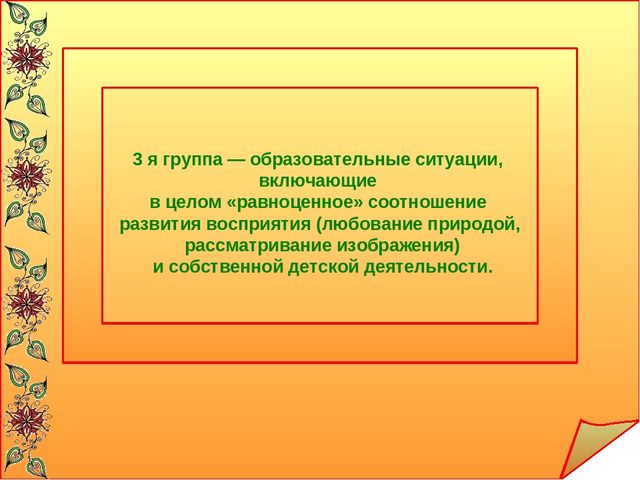 3 я группа — образовательные ситуации, включающие в целом «равноценное» соотношение развития восприятия (любование природой, рассматривание изображения) и собственной детской деятельности.